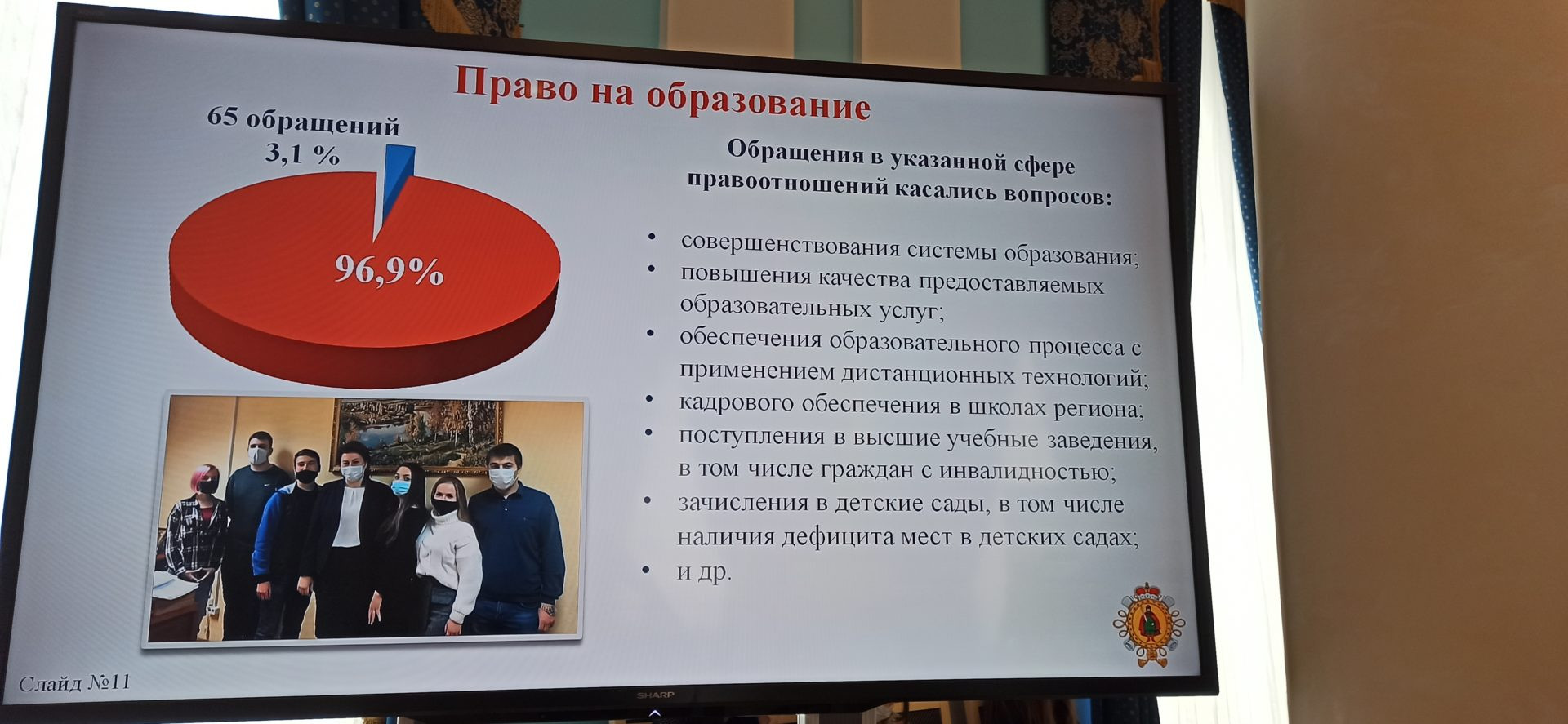 Право на образование

65 обращений
3,1 %

96,9%

Обращения в указанной сфере правоотношений касались вопросов:

• совершенствования системы образования;
• повышения качества предоставляемых образовательных услуг;
• обеспечения образовательного процесса с применением дистанционных технологий;
• кадрового обеспечения в школах региона;
• поступления в высшие учебные заведения, в том числе граждан с инвалидностью;
• зачисления в детские сады, в том числе наличия дефицита мест в детских садах;
• и др.

Слайд №11

SHARP